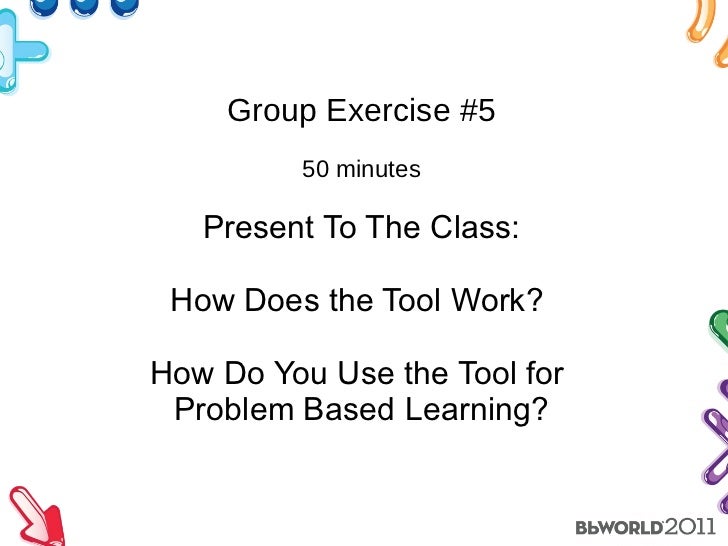 Group Exercise #5

50 minutes

Present To The Class:

How Does the Tool Work?

How Do You Use the Tool for Problem Based Learning?

BbWORLD 2011